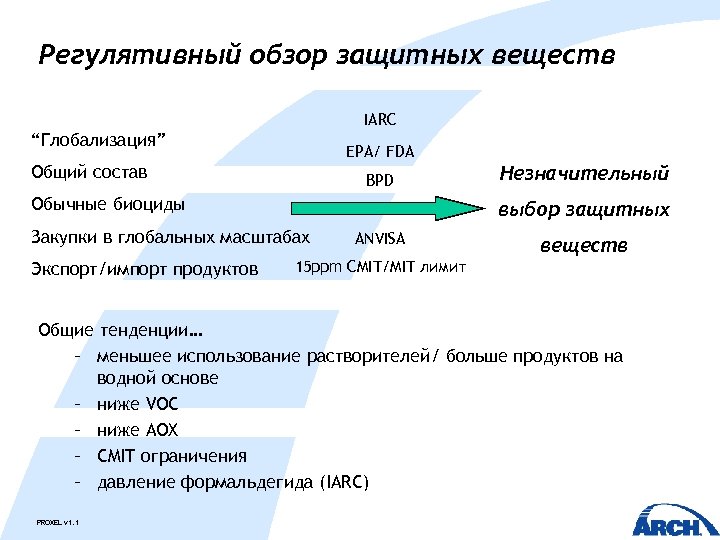 Регулятивный обзор защитных веществ

“Глобализация”
Общий состав
Обычные биоциды
Закупки в глобальных масштабах
Экспорт/импорт продуктов

IARC
EPA/ FDA
BPD
ANVISA
15ppm CMIT/MIT лимит

Незначительный выбор защитных веществ

Общие тенденции…
– меньшее использование растворителей/ больше продуктов на водной основе
– ниже VOC
– ниже AOX
– CMIT ограничения
– давление формальдегида (IARC)

PROXEL v1.1

ARCH